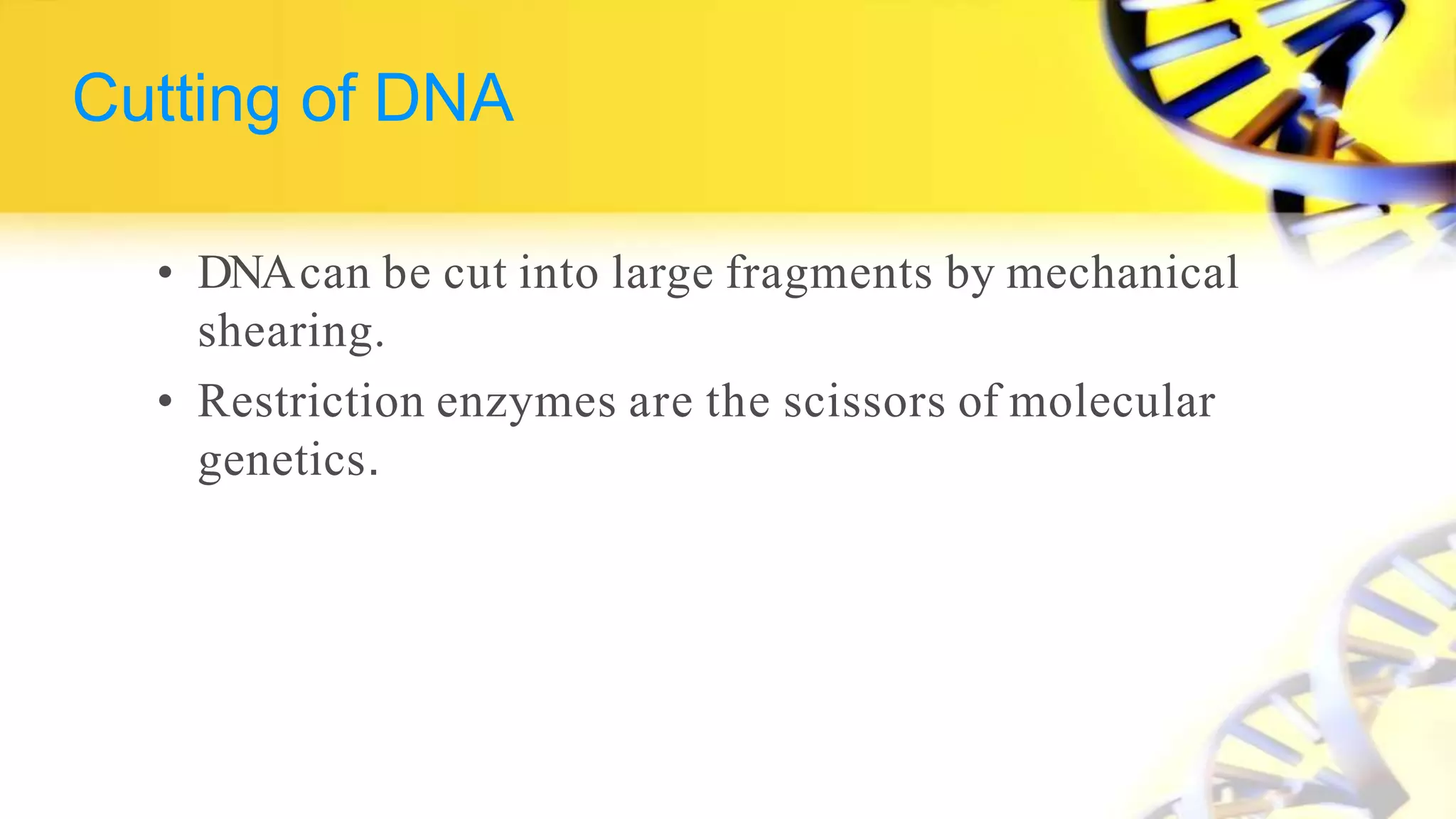 Cutting of DNA

• DNA can be cut into large fragments by mechanical shearing.

• Restriction enzymes are the scissors of molecular genetics.